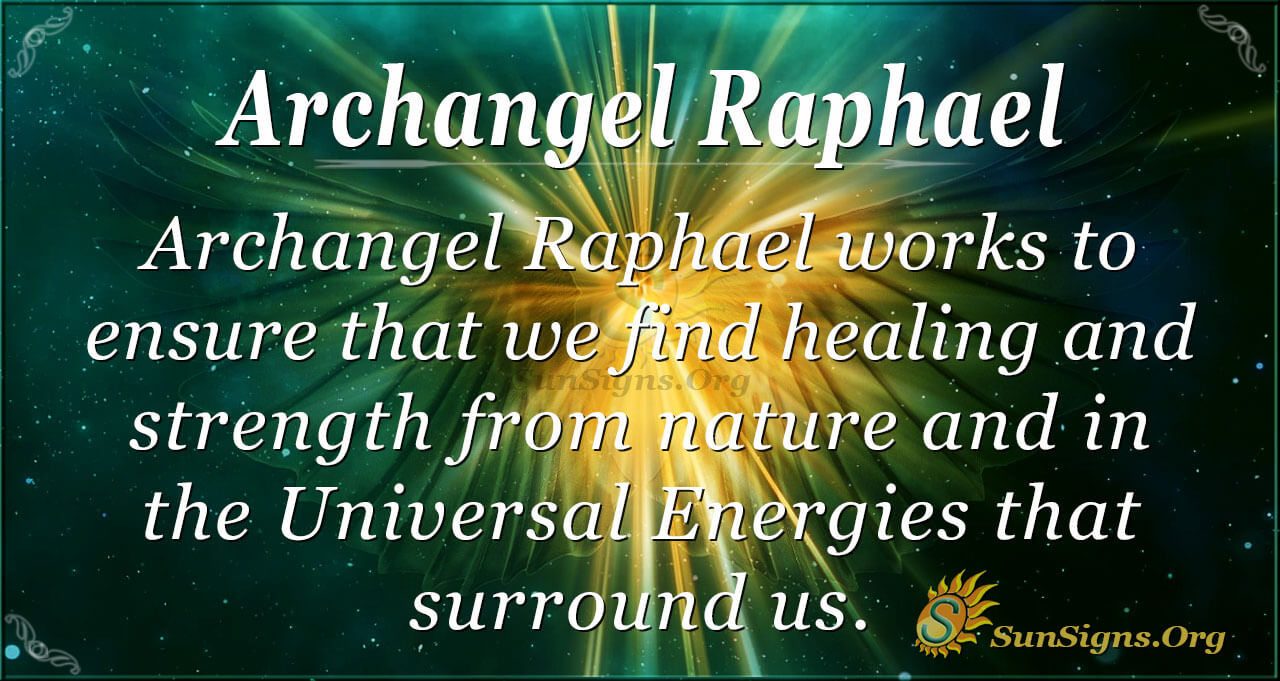 Archangel Raphael

Archangel Raphael works to ensure that we find healing and strength from nature and in the Universal Energies that surround us.

SunSigns.Org

SunSigns.Org